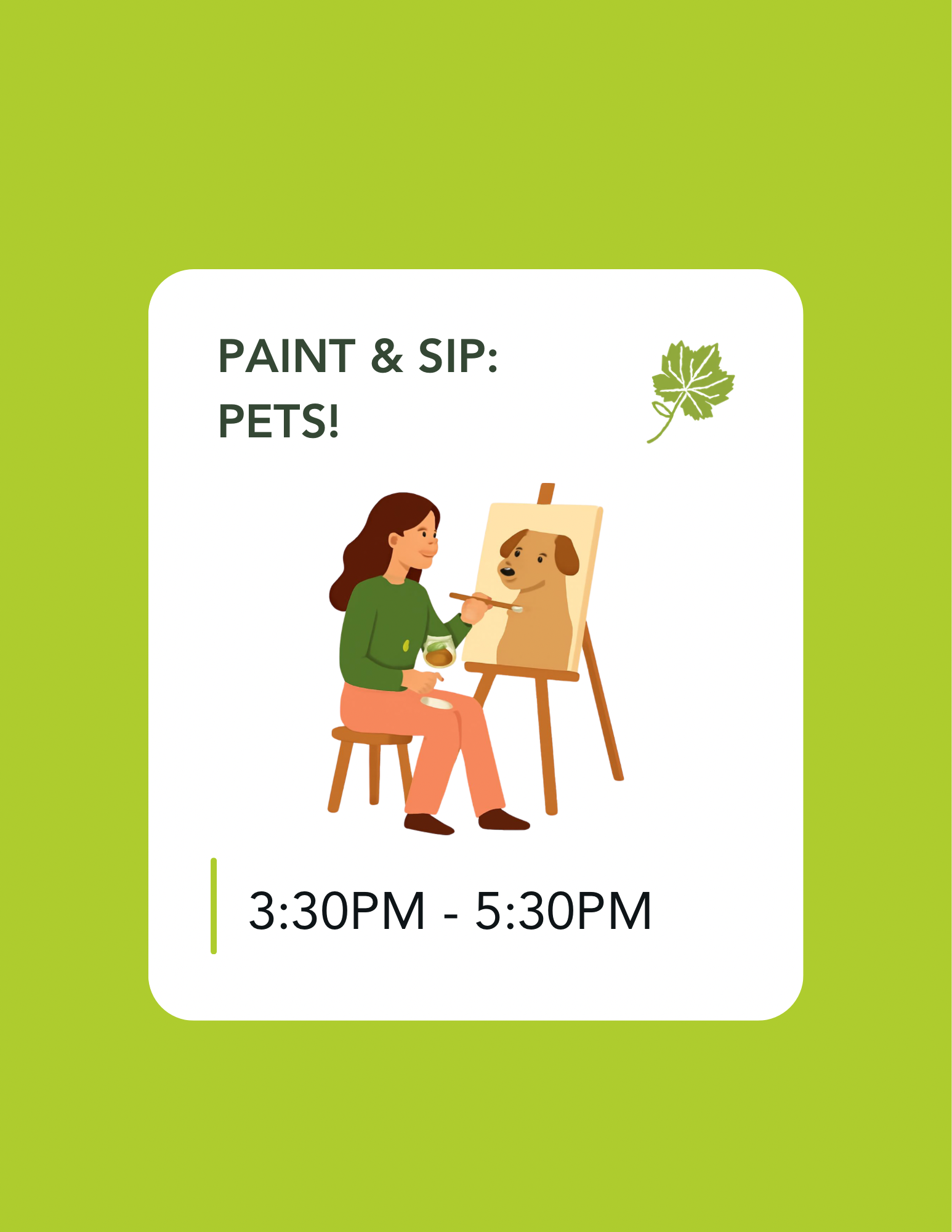 PAINT & SIP:
PETS!

3:30PM - 5:30PM